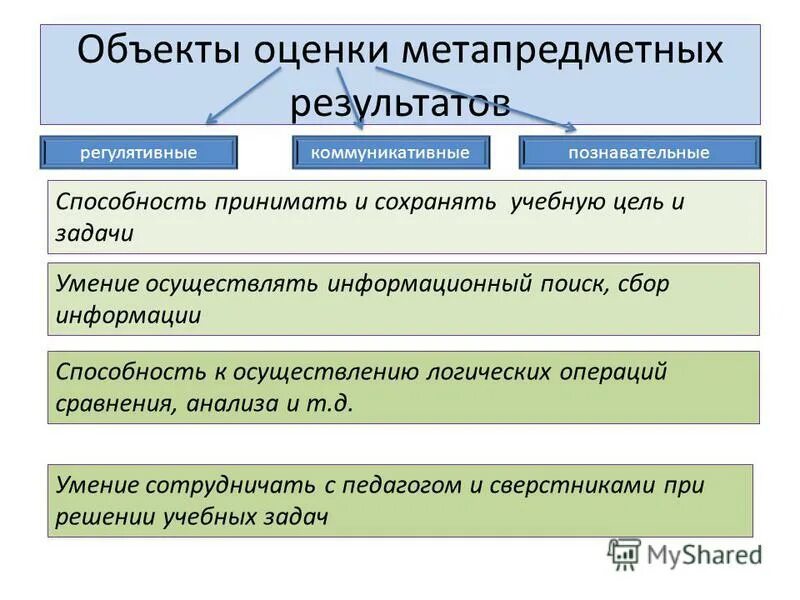 Объекты оценки метапредметных результатов

регулятивные

коммуникативные

познавательные

Способность принимать и сохранять учебную цель и задачи

Умение осуществлять информационный поиск, сбор информации

Способность к осуществлению логических операций сравнения, анализа и т.д.

Умение сотрудничать с педагогом и сверстниками при решении учебных задач

MyShared